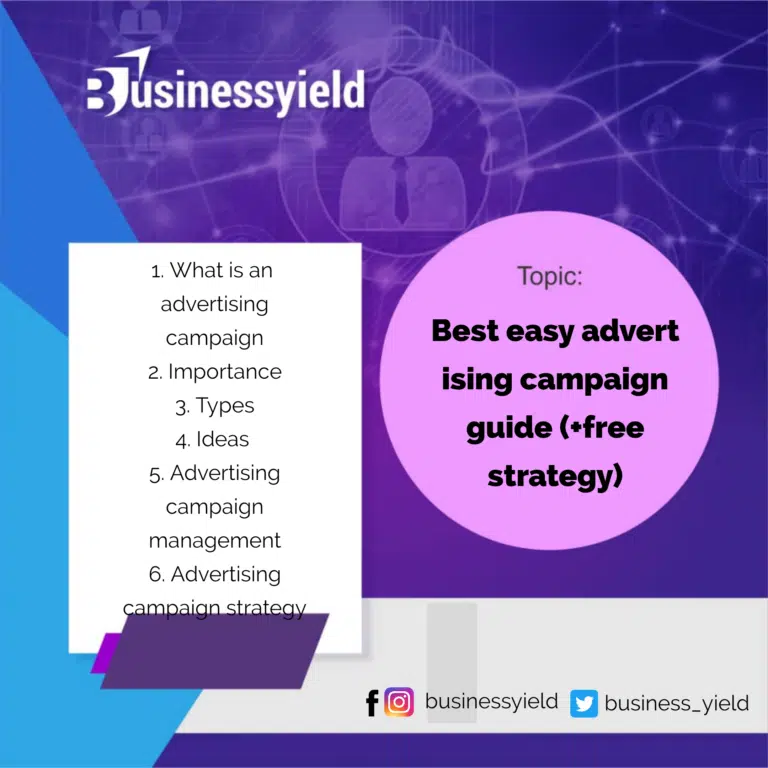 Businessyield

1. What is an advertising campaign
2. Importance
3. Types
4. Ideas
5. Advertising campaign management
6. Advertising campaign strategy

Topic:

Best easy advert ising campaign guide (+free strategy)

businessyield business_yield